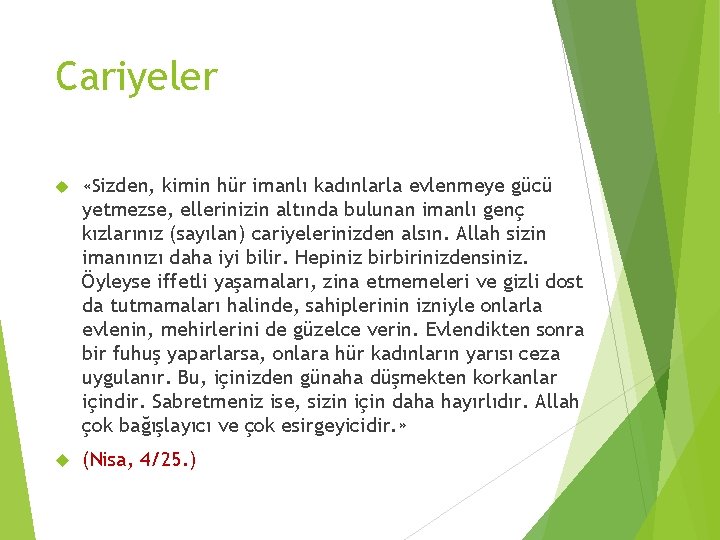 Cariyeler

«Sizden, kimin hür imanlı kadınlarla evlenmeye gücü yetmezse, ellerinizin altında bulunan imanlı genç kızlarınız (sayılan) cariyelerinizden alsın. Allah sizin imanınızı daha iyi bilir. Hepiniz birbirinizdensiniz. Öyleyse iffetli yaşamaları, zina etmemeleri ve gizli dost da tutmamaları halinde, sahiplerinin izniyle onlarla evlenin, mehirlerini de güzelce verin. Evlendikten sonra bir fuhuş yaparlarsa, onlara hür kadınların yarısı ceza uygulanır. Bu, içinizden günaha düşmekten korkanlar içindir. Sabretmeniz ise, sizin için daha hayırlıdır. Allah çok bağışlayıcı ve çok esirgeyicidir.»

(Nisa, 4/25.)